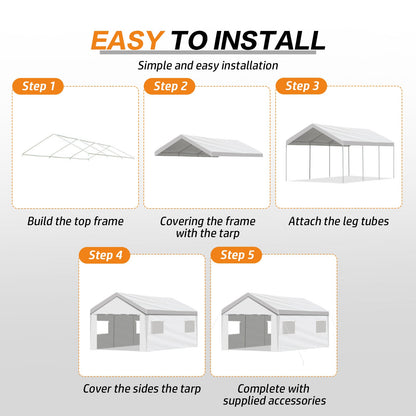 EASY TO INSTALL

Simple and easy installation

Step 1

Build the top frame

Step 2

Covering the frame with the tarp

Step 3

Attach the leg tubes

Step 4

Cover the sides the tarp

Step 5

Complete with supplied accessories